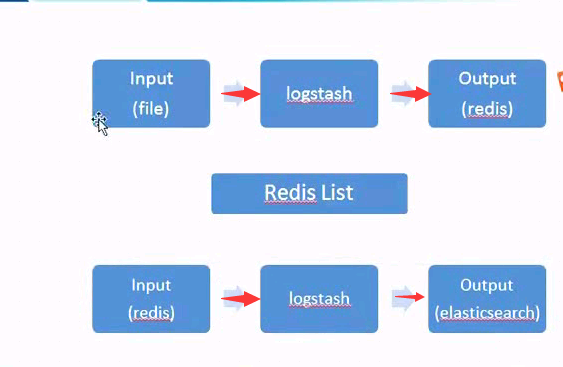 Input
(file)

logstash

Output
(redis)

Redis List

Input
(redis)

logstash

Output
(elasticsearch)